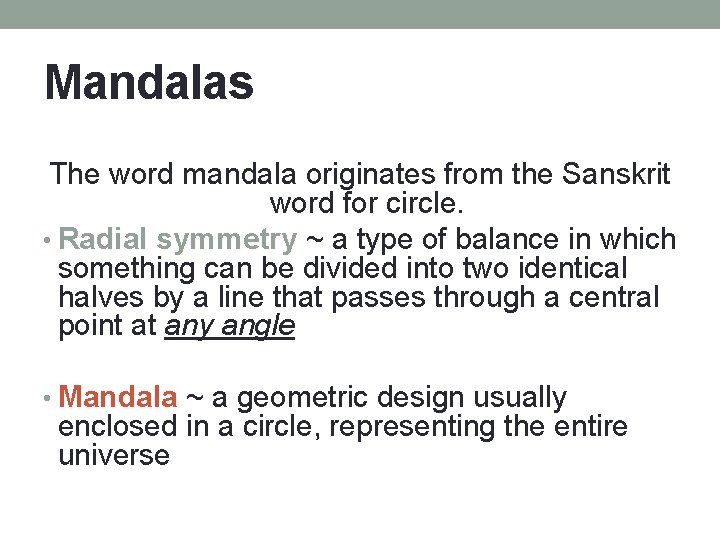 Mandalas

The word mandala originates from the Sanskrit word for circle.

• Radial symmetry ~ a type of balance in which something can be divided into two identical halves by a line that passes through a central point at any angle

• Mandala ~ a geometric design usually enclosed in a circle, representing the entire universe